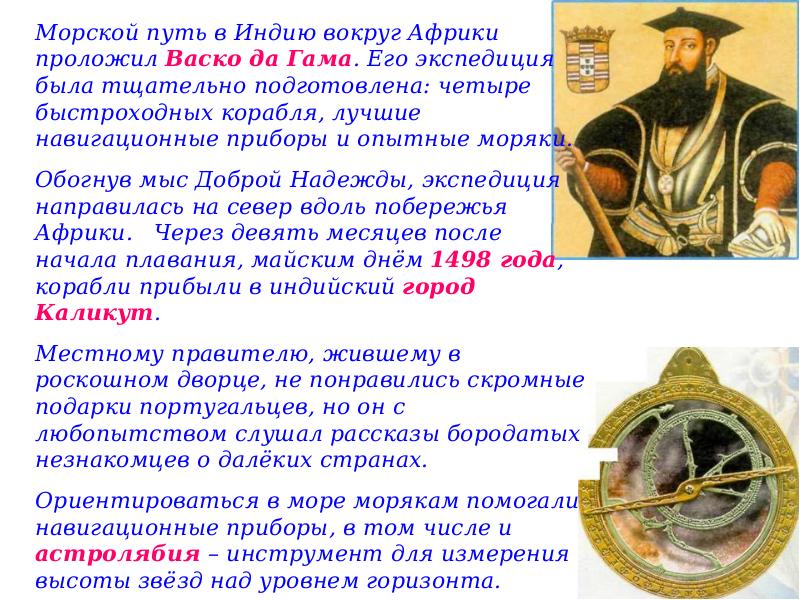 Морской путь в Индию вокруг Африки проложил Васко да Гама. Его экспедиция была тщательно подготовлена: четыре быстроходных корабля, лучшие навигационные приборы и опытные моряки.

Обогнув мыс Доброй Надежды, экспедиция направилась на север вдоль побережья Африки. Через девять месяцев после начала плавания, майским днём 1498 года, корабли прибыли в индийский город Каликут.

Местному правителю, жившему в роскошном дворце, не понравились скромные подарки португальцев, но он с любопытством слушал рассказы бородатых незнакомцев о далёких странах.

Ориентироваться в море морякам помогали навигационные приборы, в том числе и астролябия – инструмент для измерения высоты звёзд над уровнем горизонта.